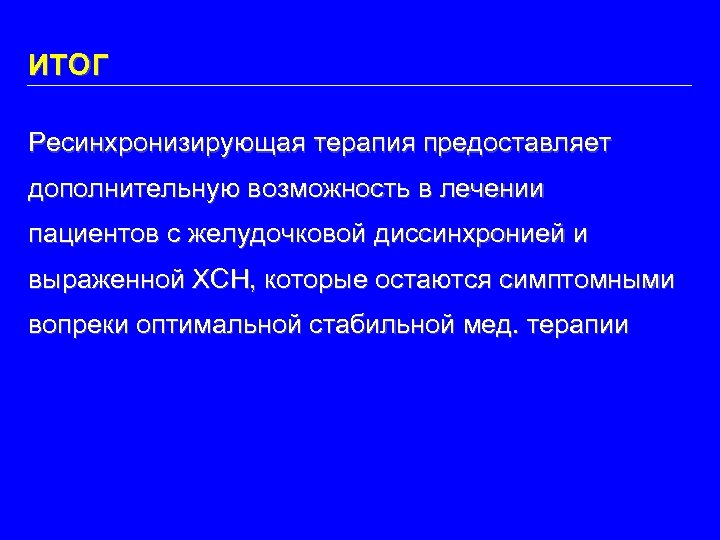 ИТОГ

Ресинхронизирующая терапия предоставляет дополнительную возможность в лечении пациентов с желудочковой диссинхронией и выраженной ХСН, которые остаются симптомными вопреки оптимальной стабильной мед. терапии